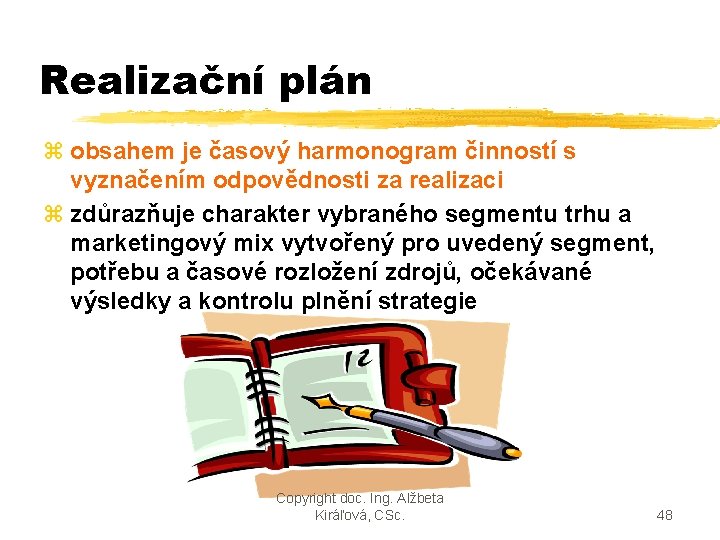 Realizační plán

⌘ obsahem je časový harmonogram činností s vyznačením odpovědnosti za realizaci

⌘ zdůrazňuje charakter vybraného segmentu trhu a marketingový mix vytvořený pro uvedený segment, potřebu a časové rozložení zdrojů, očekávané výsledky a kontrolu plnění strategie

12

Copyright doc. Ing. Alžbeta Kiráľová, CSc.

48